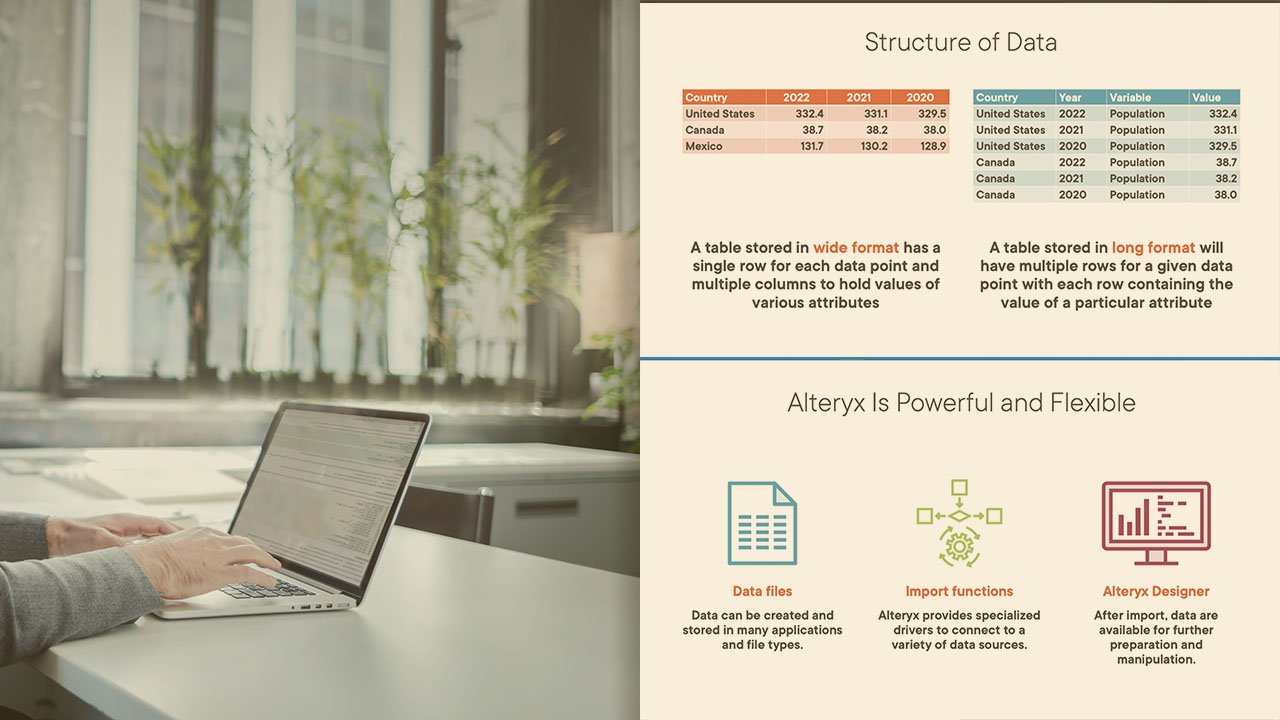 Structure of Data

| Country | 2022 | 2021 | 2020 |
|---|---|---|---|
| United States | 332.4 | 331.1 | 329.5 |
| Canada | 38.7 | 38.2 | 38.0 |
| Mexico | 131.7 | 130.2 | 128.9 |

| Country | Year | Variable | Value |
|---|---|---|---|
| United States | 2022 | Population | 332.4 |
| United States | 2021 | Population | 331.1 |
| United States | 2020 | Population | 329.5 |
| Canada | 2022 | Population | 38.7 |
| Canada | 2021 | Population | 38.2 |
| Canada | 2020 | Population | 38.0 |

A table stored in wide format has a single row for each data point and multiple columns to hold values of various attributes

A table stored in long format will have multiple rows for a given data point with each row containing the value of a particular attribute

Alteryx Is Powerful and Flexible

Data files
Data can be created and stored in many applications and file types.

Import functions
Alteryx provides specialized drivers to connect to a variety of data sources.

Alteryx Designer
After import, data are available for further preparation and manipulation.